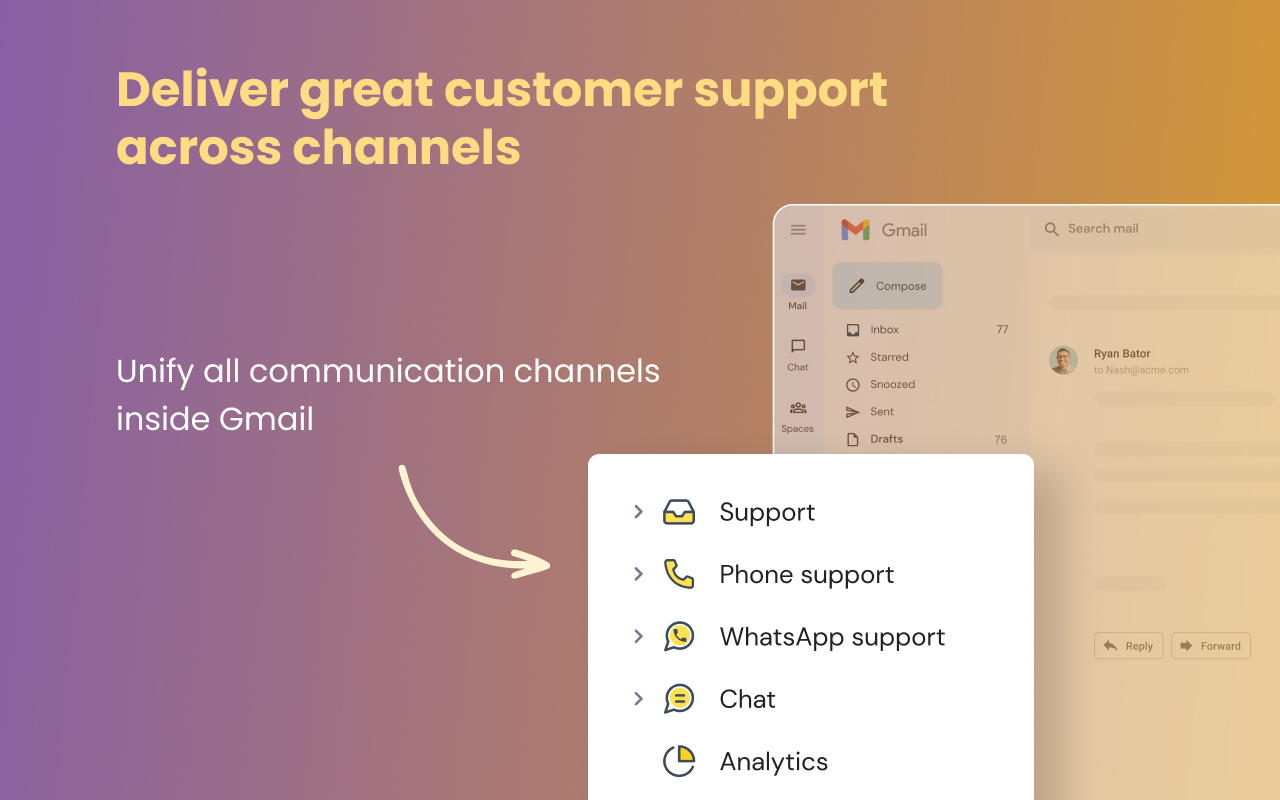 Deliver great customer support across channels

Unify all communication channels inside Gmail

Gmail

Search mail

Mail

Chat

Spaces

Compose

Inbox 77

Starred

Snoozed

Sent

Drafts 76

Ryan Bator
to Nash@acme.com

Reply

Forward

Support

Phone support

WhatsApp support

Chat

Analytics